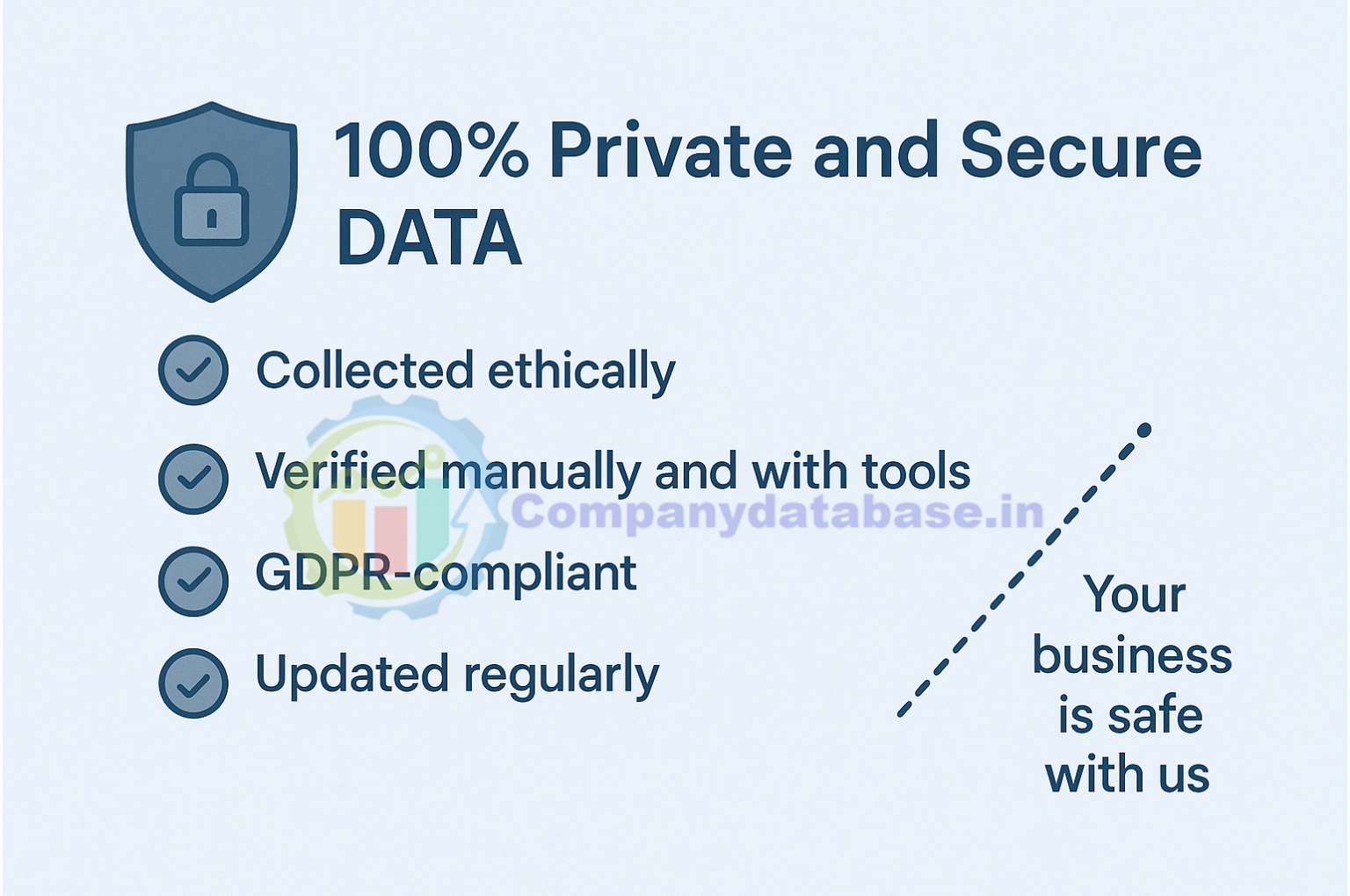 100% Private and Secure DATA

Collected ethically

Verified manually and with tools

Companydatabase.in

GDPR-compliant

Updated regularly

Your business is safe with us